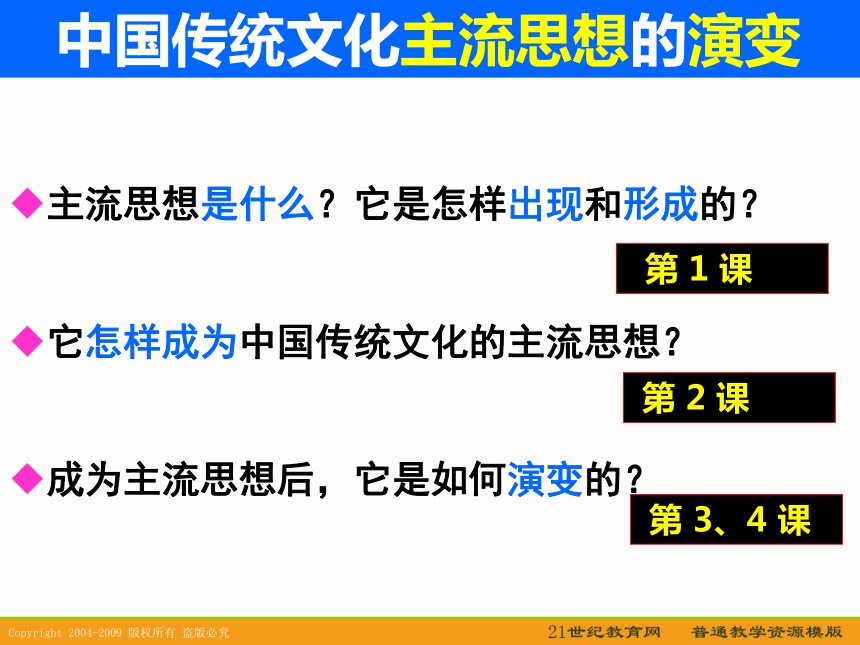 中国传统文化主流思想的演变

◆主流思想是什么？它是怎样出现和形成的？

第 1 课

◆它怎样成为中国传统文化的主流思想？

第 2 课

◆成为主流思想后，它是如何演变的？

第 3、4 课

Copyright 2004-2009 版权所有 盗版必究

21世纪教育网 普通教学资源模版